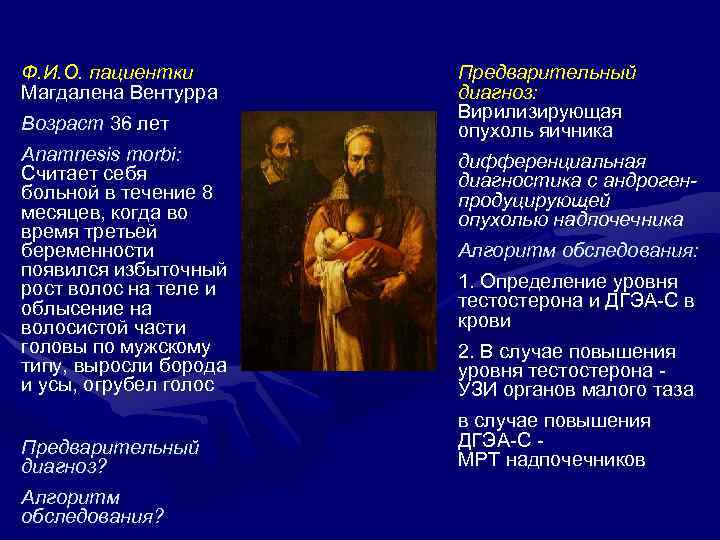 Ф.И.О. пациентки
Магдалена Вентурра

Возраст 36 лет

Anamnesis morbi:
Считает себя больной в течение 8 месяцев, когда во время третьей беременности появился избыточный рост волос на теле и облысение на волосистой части головы по мужскому типу, выросли борода и усы, огрубел голос

Предварительный диагноз?

Алгоритм обследования?

Предварительный диагноз:
Вирилизирующая опухоль яичника

дифференциальная диагностика с андроген-продуцирующей опухолью надпочечника

Алгоритм обследования:

1. Определение уровня тестостерона и ДГЭА-С в крови

2. В случае повышения уровня тестостерона - УЗИ органов малого таза

в случае повышения ДГЭА-С - МРТ надпочечников